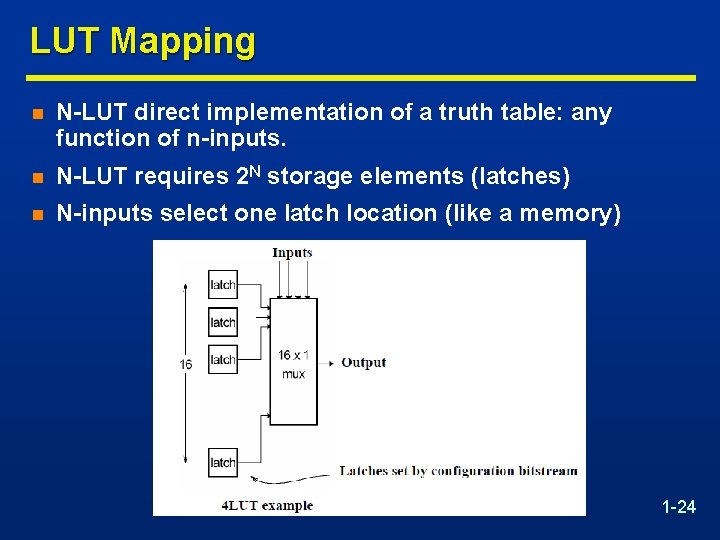 LUT Mapping

N-LUT direct implementation of a truth table: any function of n-inputs.

N-LUT requires $2^N$ storage elements (latches)

N-inputs select one latch location (like a memory)

Inputs

latch

latch

latch

16

16 x 1 mux

Output

latch

Latches set by configuration bitstream

4LUT example

1-24